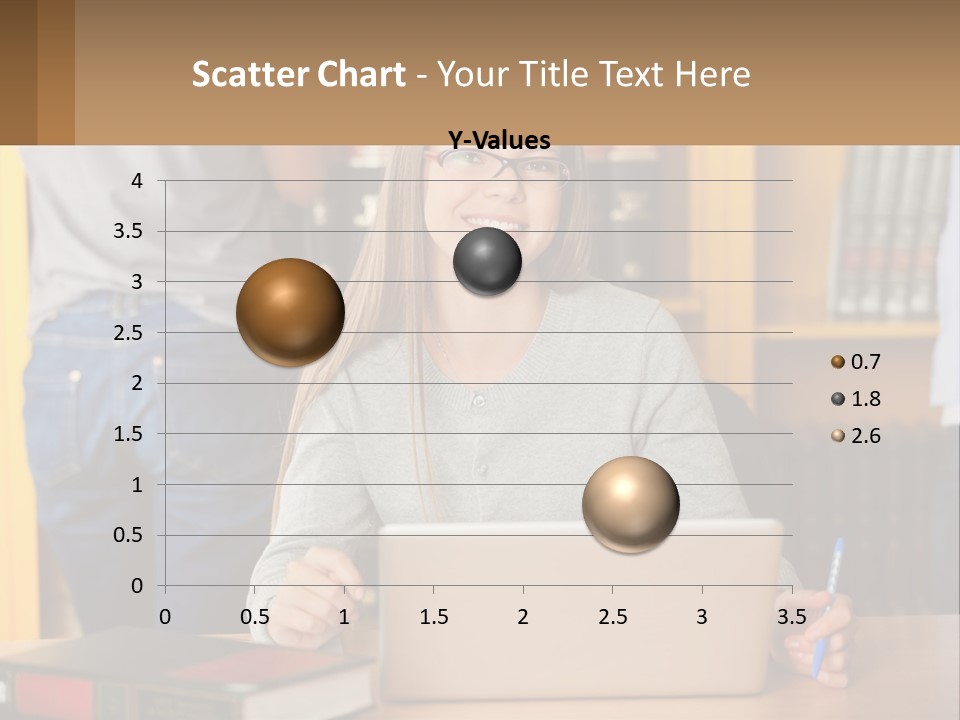 Scatter Chart - Your Title Text Here

Y-Values

4
3.5
3
2.5
2
1.5
1
0.5
0

0 0.5 1 1.5 2 2.5 3 3.5

0.7
1.8
2.6